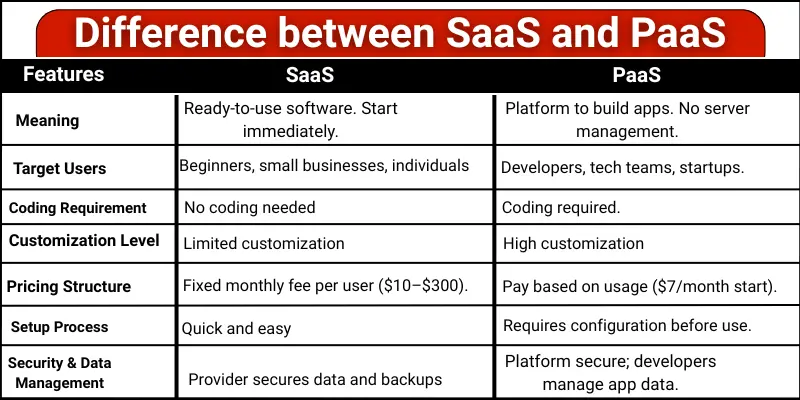 Difference between SaaS and PaaS

| Features | SaaS | PaaS |
|---|---|---|
| Meaning | Ready-to-use software. Start immediately. | Platform to build apps. No server management. |
| Target Users | Beginners, small businesses, individuals | Developers, tech teams, startups. |
| Coding Requirement | No coding needed | Coding required. |
| Customization Level | Limited customization | High customization |
| Pricing Structure | Fixed monthly fee per user (\$10–\$300). | Pay based on usage (\$7/month start). |
| Setup Process | Quick and easy | Requires configuration before use. |
| Security & Data Management | Provider secures data and backups | Platform secure; developers manage app data. |